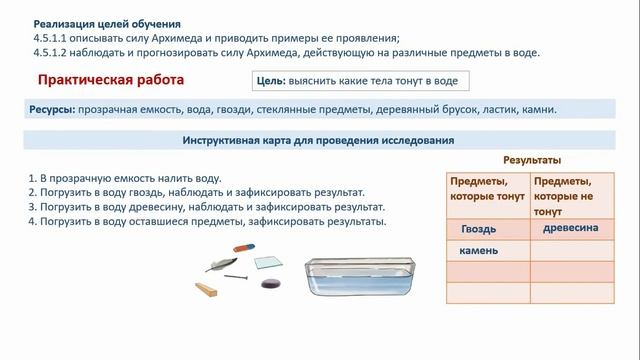 Реализация целей обучения
4.5.1.1 описывать силу Архимеда и приводить примеры ее проявления;
4.5.1.2 наблюдать и прогнозировать силу Архимеда, действующую на различные предметы в воде.

Практическая работа

Цель: выяснить какие тела тонут в воде

Ресурсы: прозрачная емкость, вода, гвозди, стеклянные предметы, деревянный брусок, ластик, камни.

Инструктивная карта для проведения исследования

1. В прозрачную емкость налить воду.
2. Погрузить в воду гвоздь, наблюдать и зафиксировать результат.
3. Погрузить в воду древесину, наблюдать и зафиксировать результат.
4. Погрузить в воду оставшиеся предметы, зафиксировать результаты.

Результаты

| Предметы, которые тонут | Предметы, которые не тонут |
|---|---|
| Гвоздь | древесина |
| камень | |
| | |
| | |